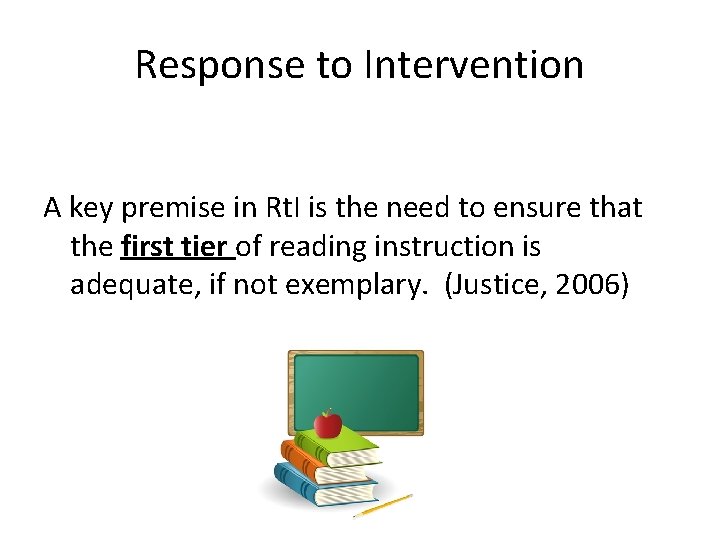 Response to Intervention

A key premise in RtI is the need to ensure that the first tier of reading instruction is adequate, if not exemplary. (Justice, 2006)